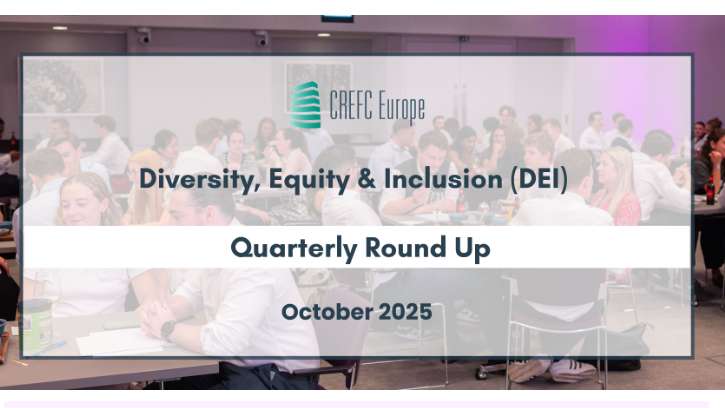 CREFC Europe

Diversity, Equity & Inclusion (DEI)

Quarterly Round Up

October 2025